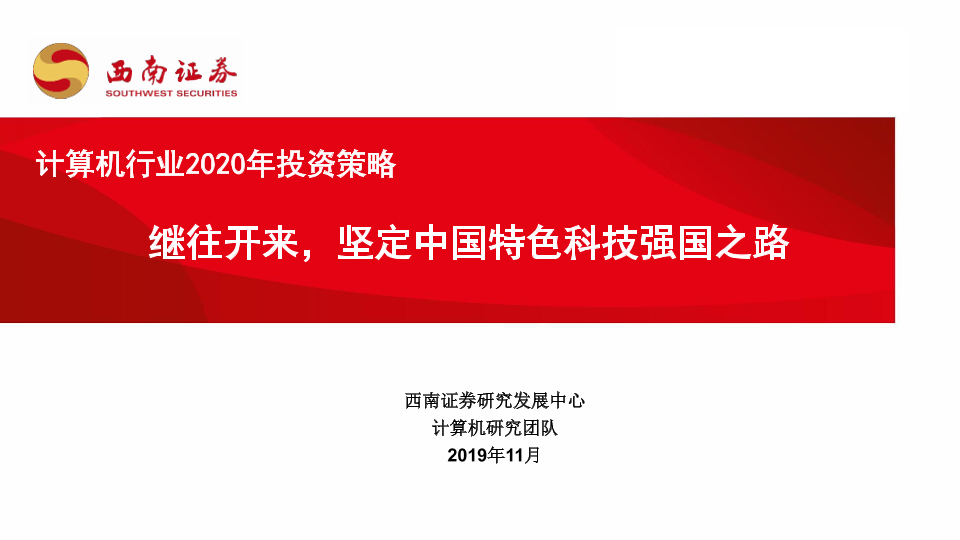 西南证券
SOUTHWEST SECURITIES

计算机行业2020年投资策略

继往开来，坚定中国特色科技强国之路

西南证券研究发展中心
计算机研究团队
2019年11月